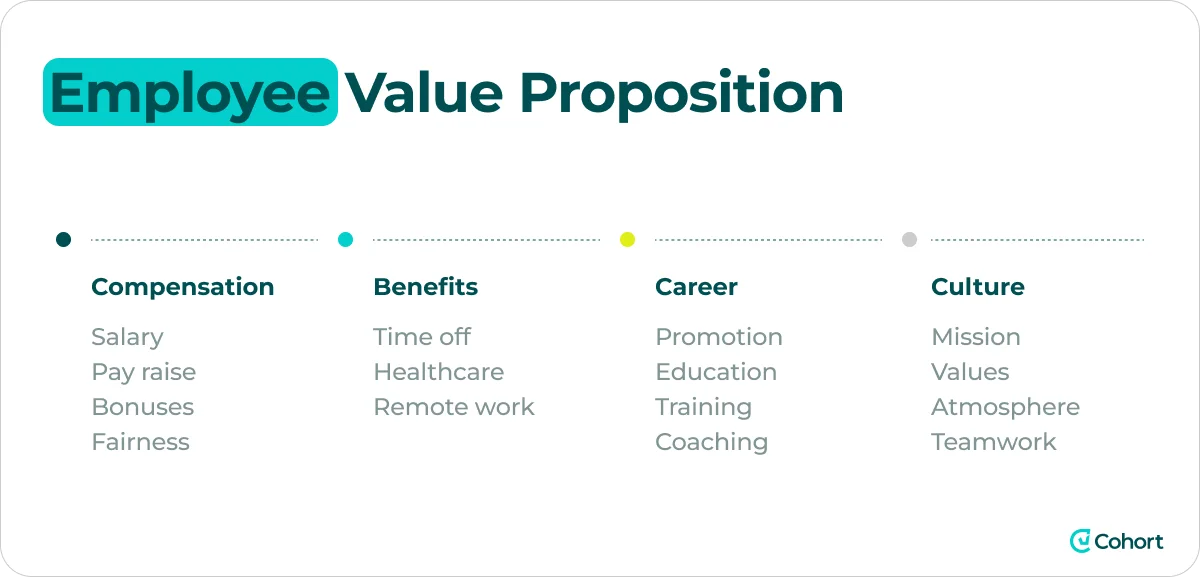 Employee Value Proposition

Compensation
Salary
Pay raise
Bonuses
Fairness

Benefits
Time off
Healthcare
Remote work

Career
Promotion
Education
Training
Coaching

Culture
Mission
Values
Atmosphere
Teamwork

Cohort